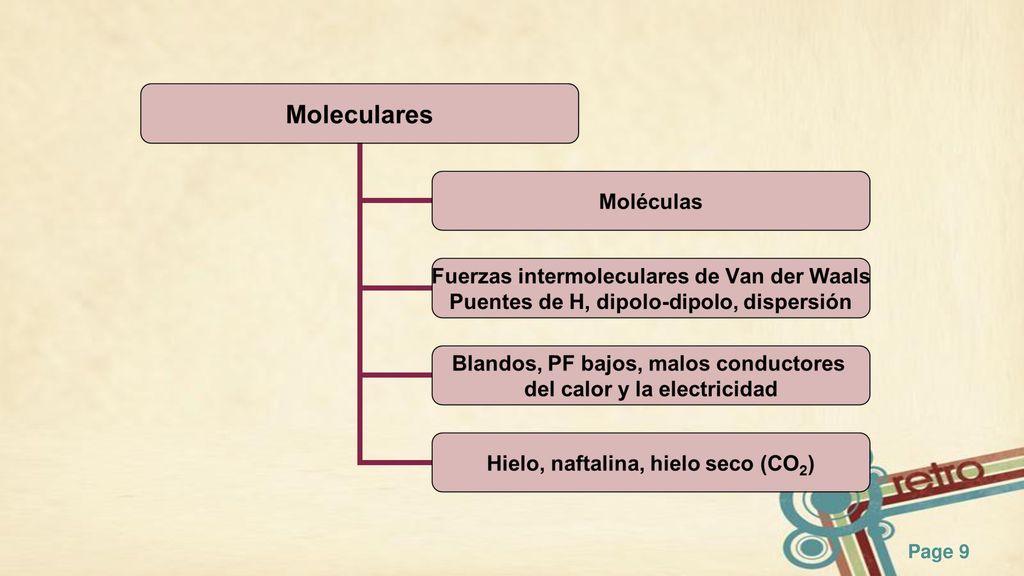 Moleculares

Moléculas

Fuerzas intermoleculares de Van der Waals
Puentes de H, dipolo-dipolo, dispersión

Blandos, PF bajos, malos conductores del calor y la electricidad

Hielo, naftalina, hielo seco ($CO_2$)

retro

Page 9